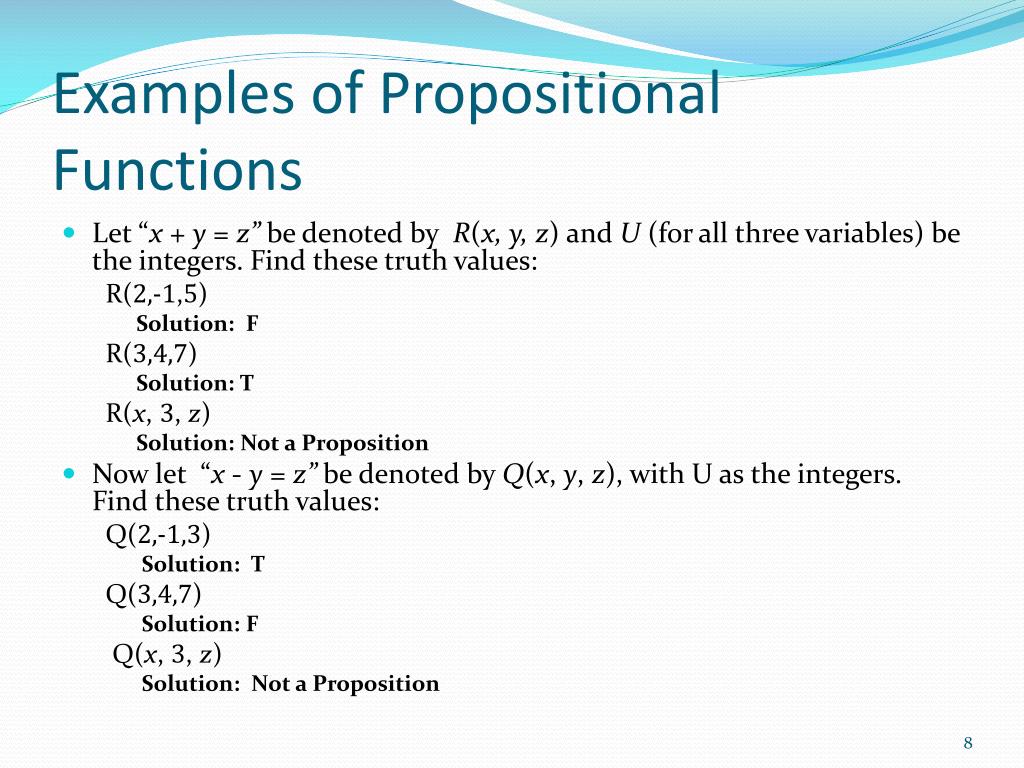 Examples of Propositional Functions

Let "$x + y = z$" be denoted by $R(x, y, z)$ and $U$ (for all three variables) be the integers. Find these truth values:

R(2,-1,5)

Solution: F

R(3,4,7)

Solution: T

R($x$, 3, $z$)

Solution: Not a Proposition

Now let "$x - y = z$" be denoted by $Q(x, y, z)$, with U as the integers. Find these truth values:

Q(2,-1,3)

Solution: T

Q(3,4,7)

Solution: F

Q($x$, 3, $z$)

Solution: Not a Proposition

8